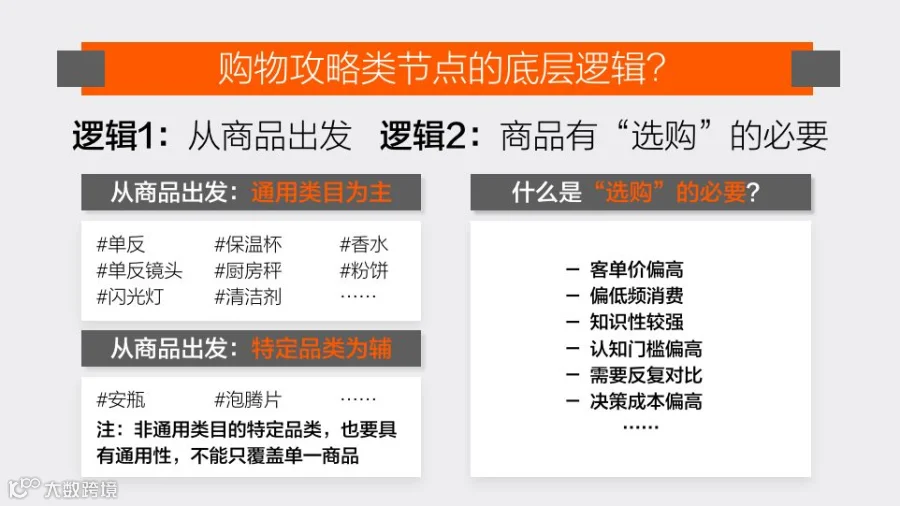 购物攻略类节点的底层逻辑?

逻辑1:从商品出发 逻辑2:商品有“选购”的必要

从商品出发:通用类目为主

#单反 #保温杯 #香水
#单反镜头 #厨房秤 #粉饼
#闪光灯 #清洁剂 ……

从商品出发:特定品类为辅

#安瓶 #泡腾片 ……
注:非通用类目的特定品类,也要具有通用性,不能只覆盖单一商品

什么是“选购”的必要?

- 客单价偏高
- 偏低频消费
- 知识性较强
- 认知门槛偏高
- 需要反复对比
- 决策成本偏高
……

大数跨境